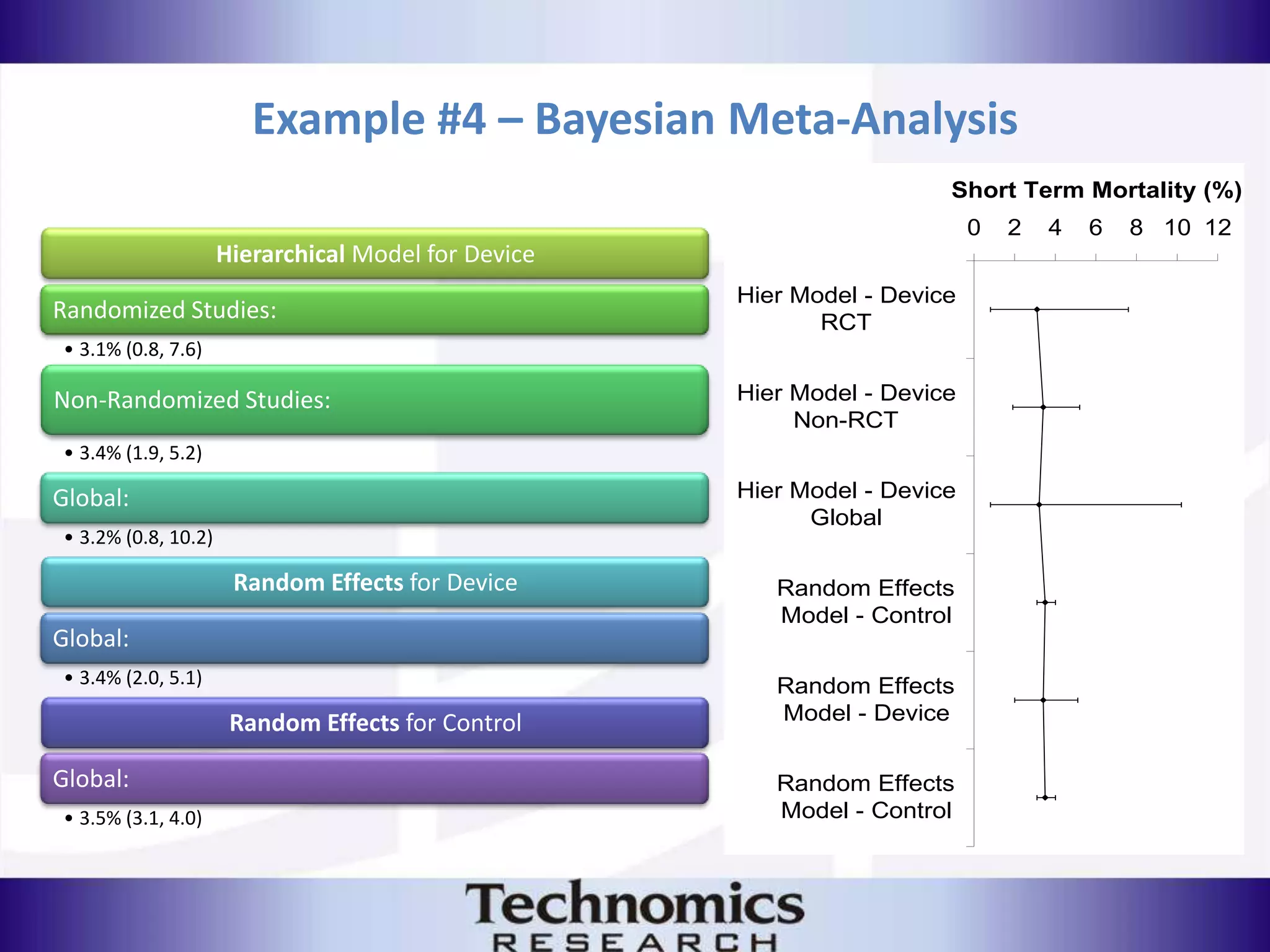 Example #4 – Bayesian Meta-Analysis

Hierarchical Model for Device

Randomized Studies:

• 3.1% (0.8, 7.6)

Non-Randomized Studies:

• 3.4% (1.9, 5.2)

Global:

• 3.2% (0.8, 10.2)

Random Effects for Device

Global:

• 3.4% (2.0, 5.1)

Random Effects for Control

Global:

• 3.5% (3.1, 4.0)

Short Term Mortality (%)

0 2 4 6 8 10 12

Hier Model - Device RCT

Hier Model - Device Non-RCT

Hier Model - Device Global

Random Effects Model - Control

Random Effects Model - Device

Random Effects Model - Control

Technomics RESEARCH